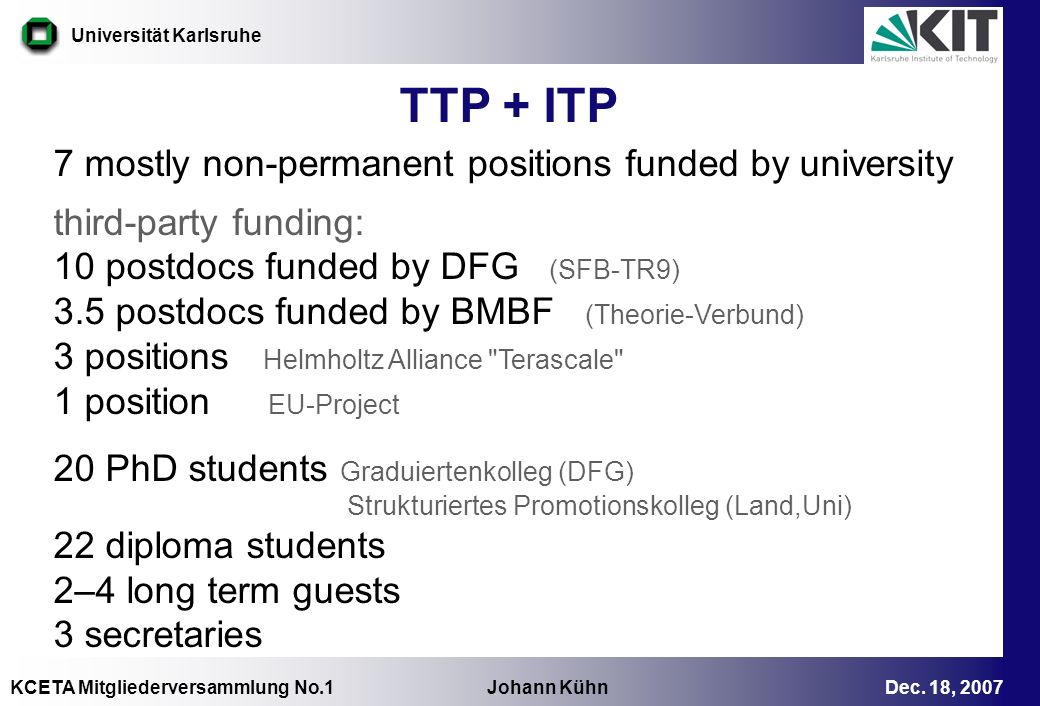 Universität Karlsruhe

KIT
Karlsruhe Institute of Technology

TTP + ITP

7 mostly non-permanent positions funded by university

third-party funding:
10 postdocs funded by DFG (SFB-TR9)
3.5 postdocs funded by BMBF (Theorie-Verbund)
3 positions Helmholtz Alliance "Terascale"
1 position EU-Project

20 PhD students Graduiertenkolleg (DFG)
Strukturiertes Promotionskolleg (Land,Uni)
22 diploma students
2–4 long term guests
3 secretaries

KCETA Mitgliederversammlung No.1 Johann Kühn Dec. 18, 2007